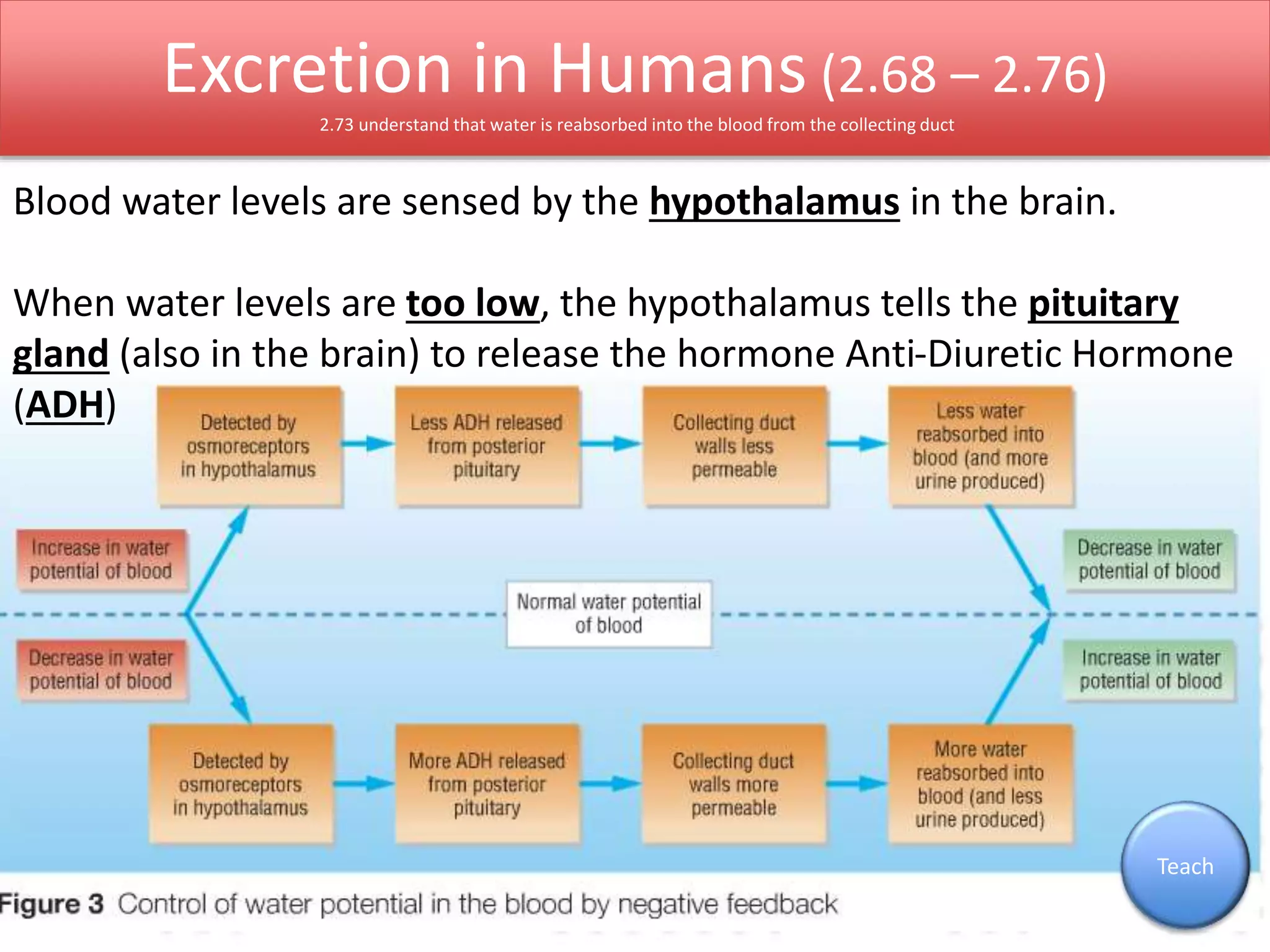 Excretion in Humans (2.68 – 2.76)

2.73 understand that water is reabsorbed into the blood from the collecting duct

Blood water levels are sensed by the hypothalamus in the brain.

When water levels are too low, the hypothalamus tells the pituitary gland (also in the brain) to release the hormone Anti-Diuretic Hormone (ADH)

Detected by osmoreceptors in hypothalamus

Less ADH released from posterior pituitary

Collecting duct walls less permeable

Less water reabsorbed into blood (and more urine produced)

Increase in water potential of blood

Decrease in water potential of blood

Normal water potential of blood

Decrease in water potential of blood

Increase in water potential of blood

Detected by osmoreceptors in hypothalamus

More ADH released from posterior pituitary

Collecting duct walls more permeable

More water reabsorbed into blood (and less urine produced)

Teach

Figure 3 Control of water potential in the blood by negative feedback